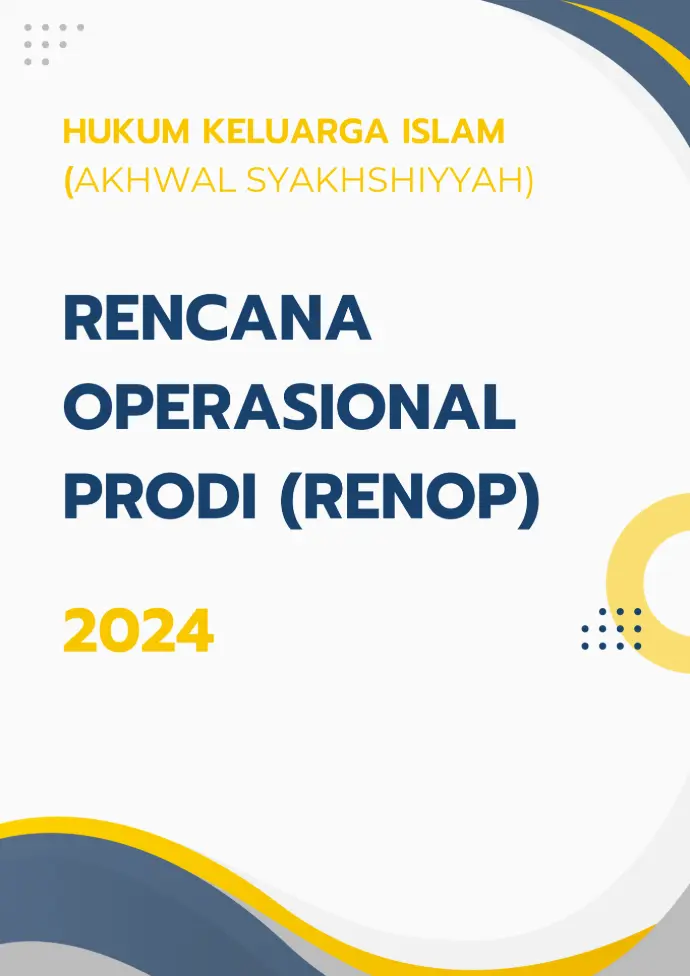 HUKUM KELUARGA ISLAM
(AKHWAL SYAKHSHIYYAH)

RENCANA OPERASIONAL PRODI (RENOP)

2024